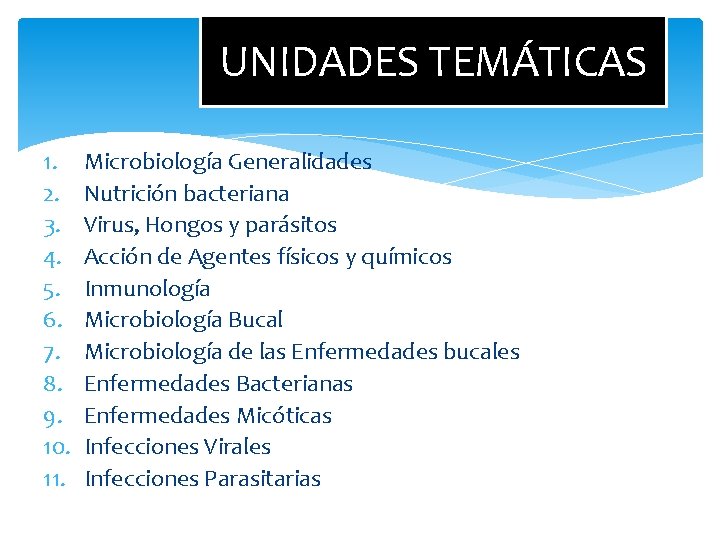 UNIDADES TEMÁTICAS

1. Microbiología Generalidades
2. Nutrición bacteriana
3. Virus, Hongos y parásitos
4. Acción de Agentes físicos y químicos
5. Inmunología
6. Microbiología Bucal
7. Microbiología de las Enfermedades bucales
8. Enfermedades Bacterianas
9. Enfermedades Micóticas
10. Infecciones Virales
11. Infecciones Parasitarias